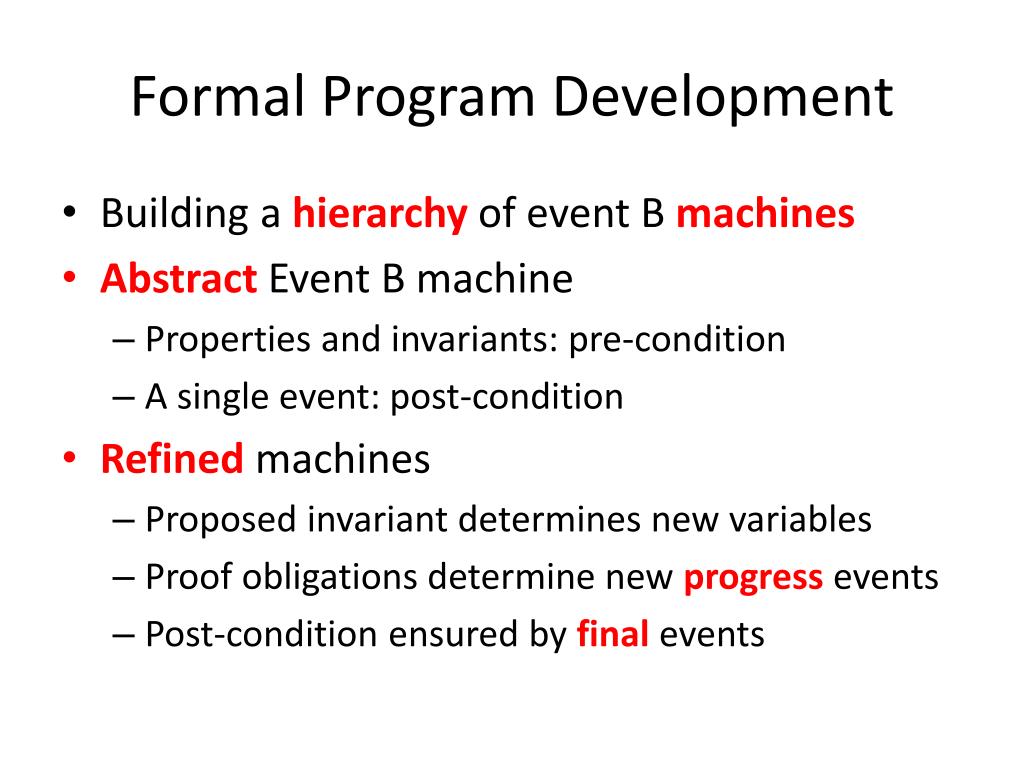 Formal Program Development

• Building a hierarchy of event B machines
• Abstract Event B machine
– Properties and invariants: pre-condition
– A single event: post-condition
• Refined machines
– Proposed invariant determines new variables
– Proof obligations determine new progress events
– Post-condition ensured by final events